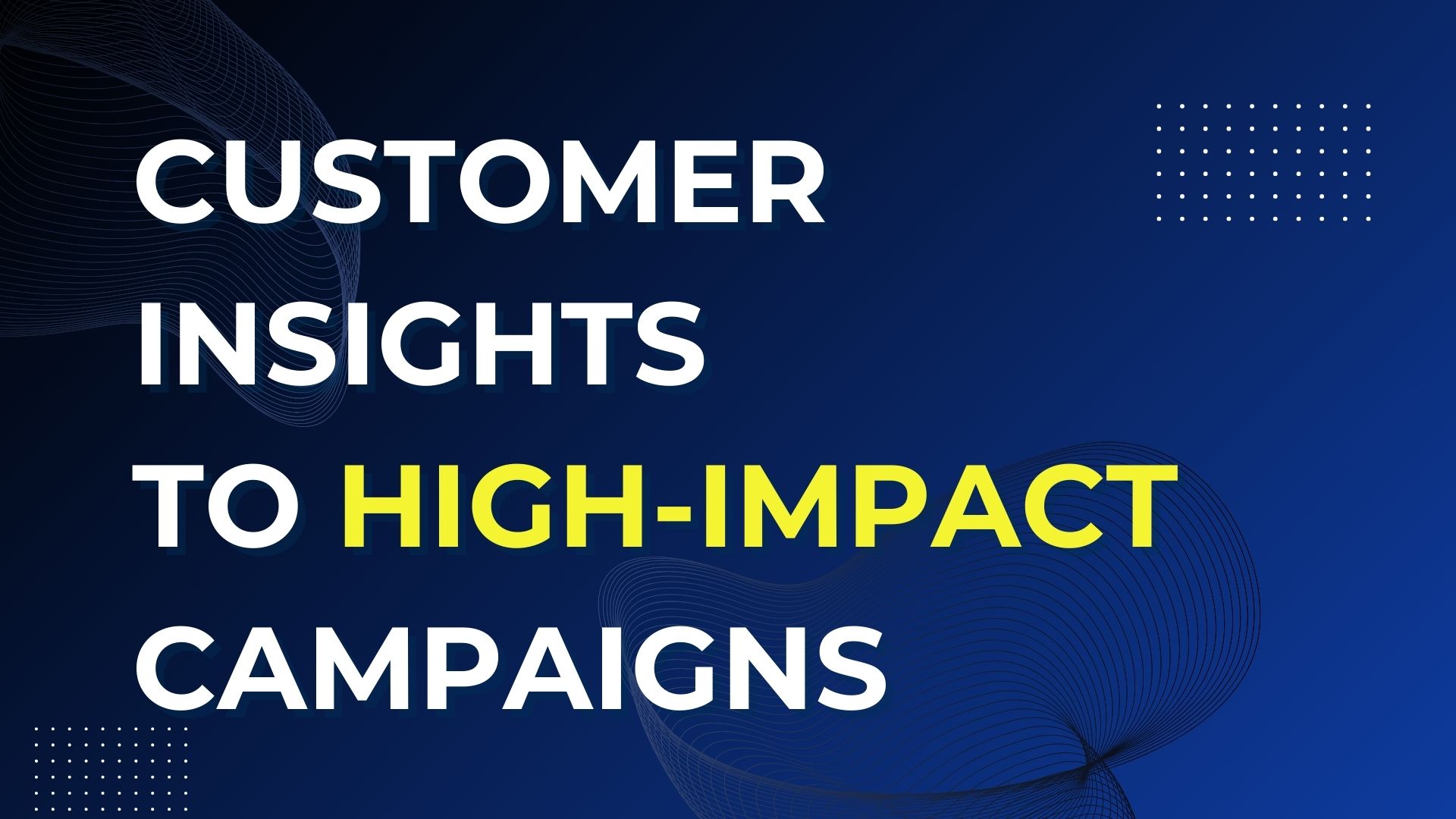 CUSTOMER INSIGHTS TO HIGH-IMPACT CAMPAIGNS